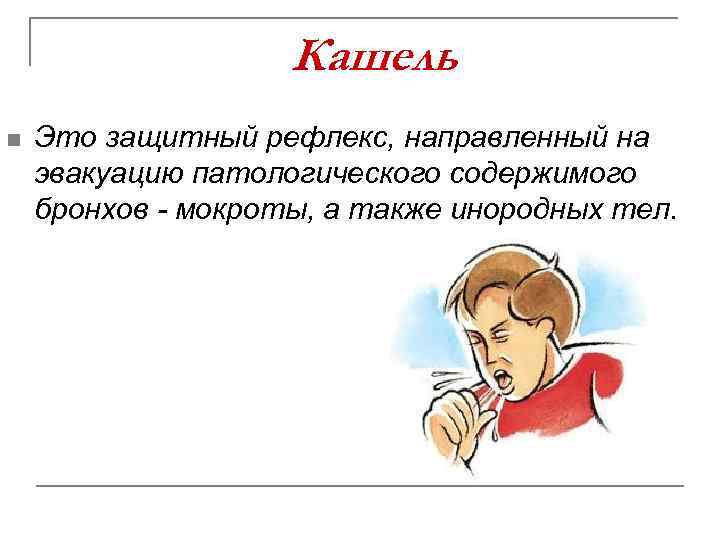 Кашель

Это защитный рефлекс, направленный на эвакуацию патологического содержимого бронхов - мокроты, а также инородных тел.